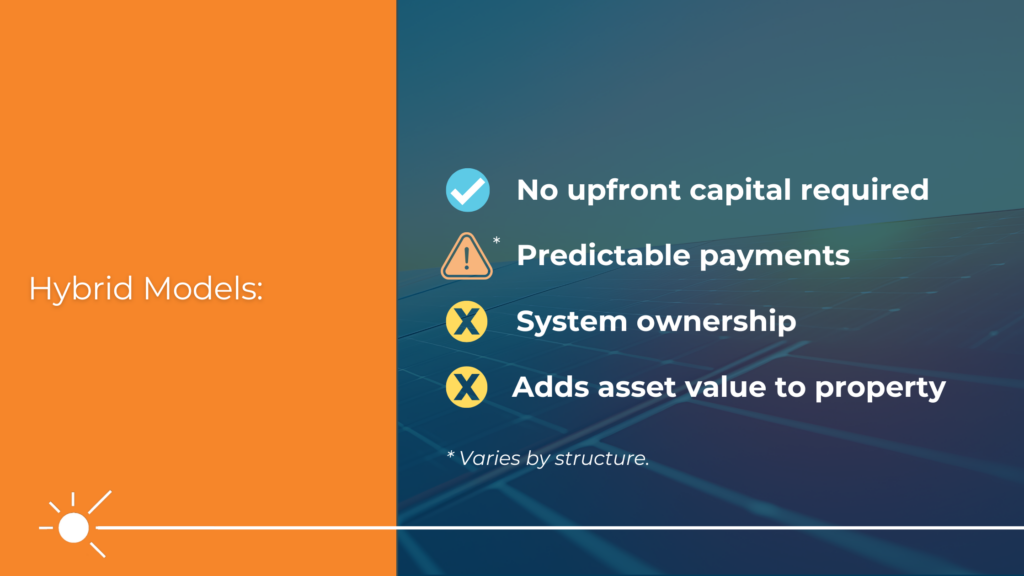 Hybrid Models:

No upfront capital required

* Predictable payments

System ownership

Adds asset value to property

* Varies by structure.